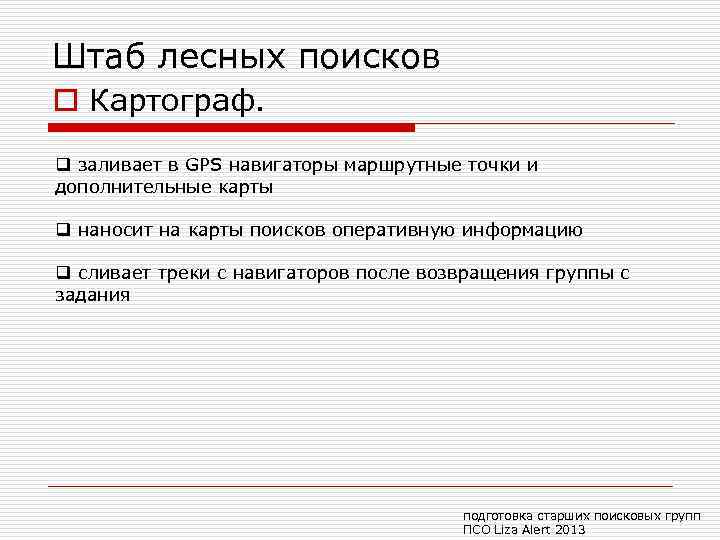 Штаб лесных поисков

Картограф.

заливает в GPS навигаторы маршрутные точки и дополнительные карты

наносит на карты поисков оперативную информацию

сливает треки с навигаторов после возвращения группы с задания

подготовка старших поисковых групп
ПСО Liza Alert 2013